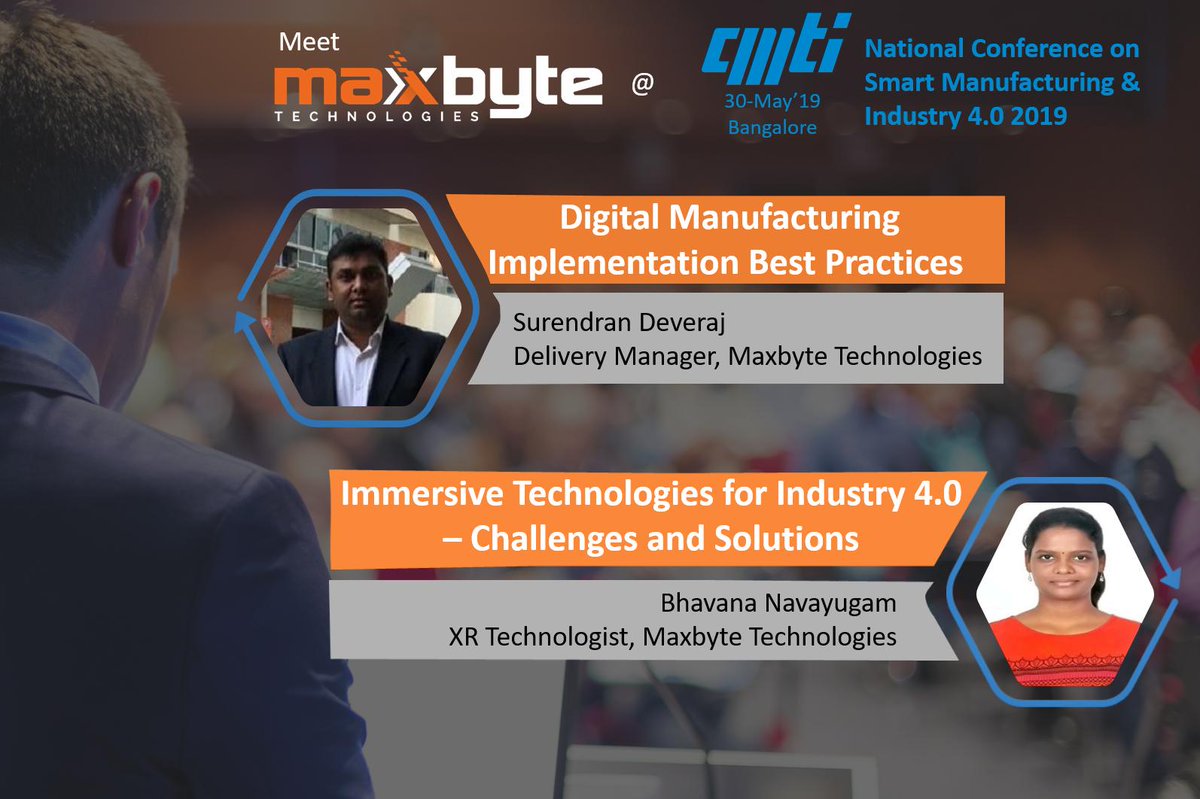 Meet maxbyte TECHNOLOGIES @ cmti 30-May'19 Bangalore

National Conference on Smart Manufacturing & Industry 4.0 2019

Digital Manufacturing Implementation Best Practices

Surendran Deveraj
Delivery Manager, Maxbyte Technologies

Immersive Technologies for Industry 4.0 – Challenges and Solutions

Bhavana Navayugam
XR Technologist, Maxbyte Technologies